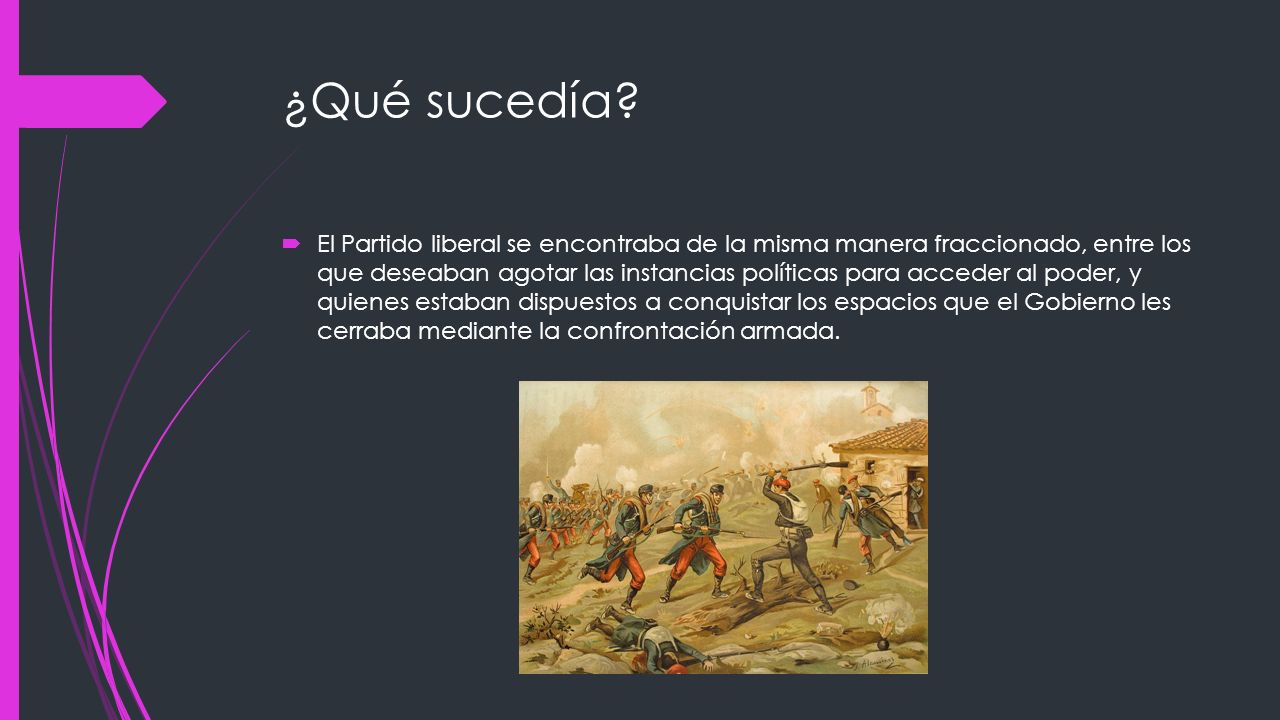 ¿Qué sucedía?

El Partido liberal se encontraba de la misma manera fraccionado, entre los que deseaban agotar las instancias políticas para acceder al poder, y quienes estaban dispuestos a conquistar los espacios que el Gobierno les cerraba mediante la confrontación armada.